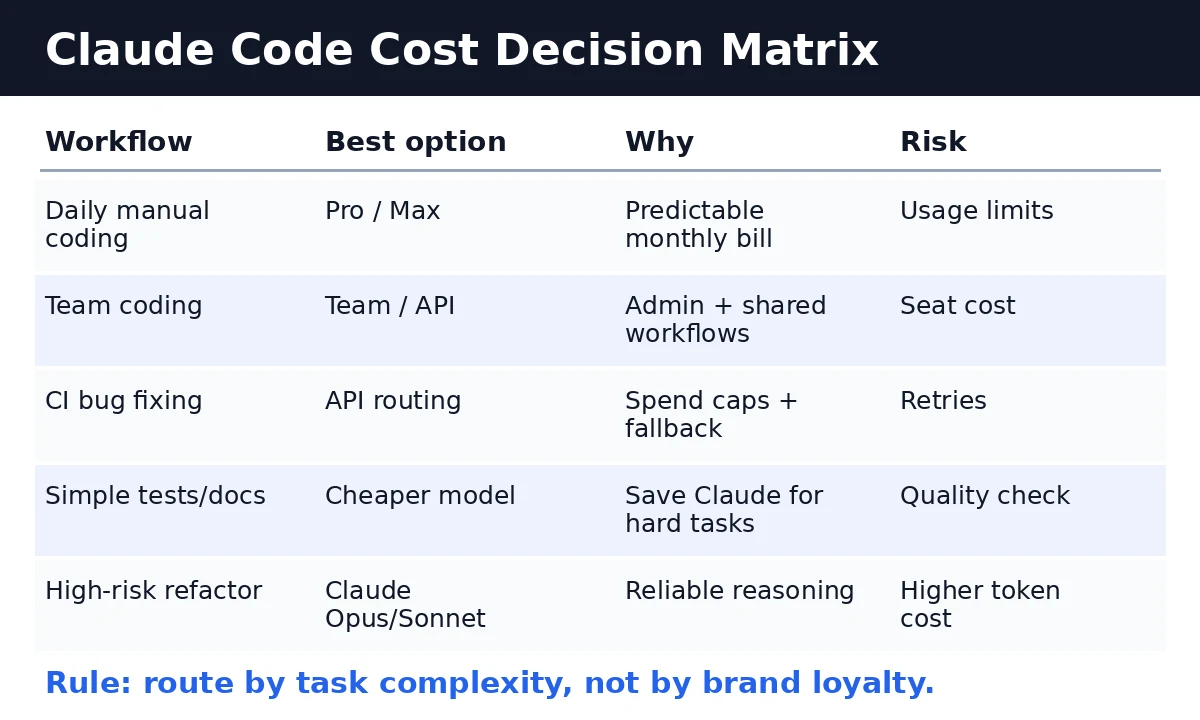 Claude Code Cost Decision Matrix

| Workflow | Best option | Why | Risk |
|---|---|---|---|
| Daily manual coding | Pro / Max | Predictable monthly bill | Usage limits |
| Team coding | Team / API | Admin + shared workflows | Seat cost |
| CI bug fixing | API routing | Spend caps + fallback | Retries |
| Simple tests/docs | Cheaper model | Save Claude for hard tasks | Quality check |
| High-risk refactor | Claude Opus/Sonnet | Reliable reasoning | Higher token cost |

Rule: route by task complexity, not by brand loyalty.